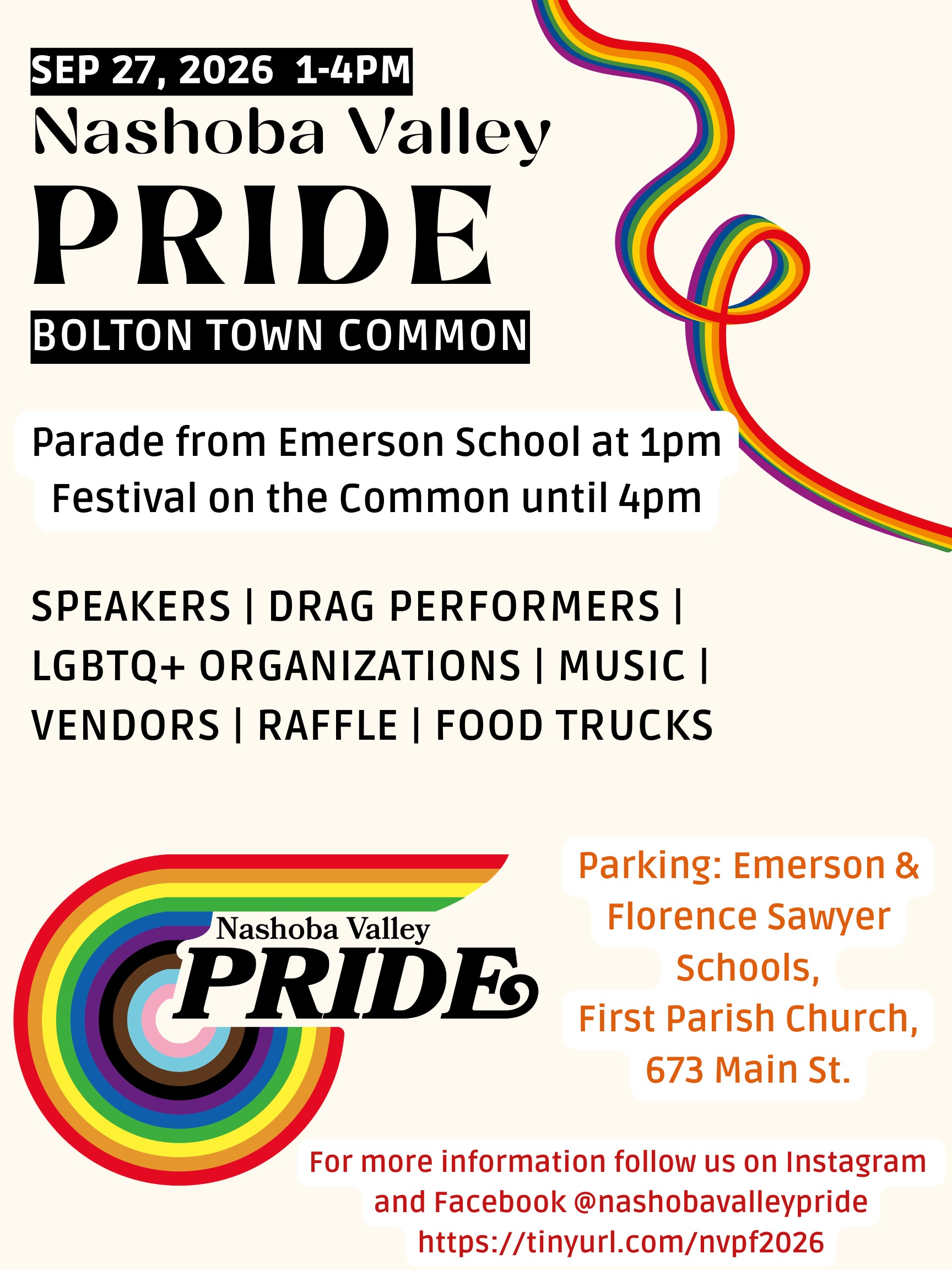 SEP 27, 2026 1-4PM
Nashoba Valley
PRIDE
BOLTON TOWN COMMON

Parade from Emerson School at 1pm
Festival on the Common until 4pm

SPEAKERS | DRAG PERFORMERS | LGBTQ+ ORGANIZATIONS | MUSIC | VENDORS | RAFFLE | FOOD TRUCKS

Nashoba Valley
PRIDE

Parking: Emerson & Florence Sawyer Schools,
First Parish Church, 673 Main St.

For more information follow us on Instagram and Facebook @nashobavalleypride
https://tinyurl.com/nvpf2026